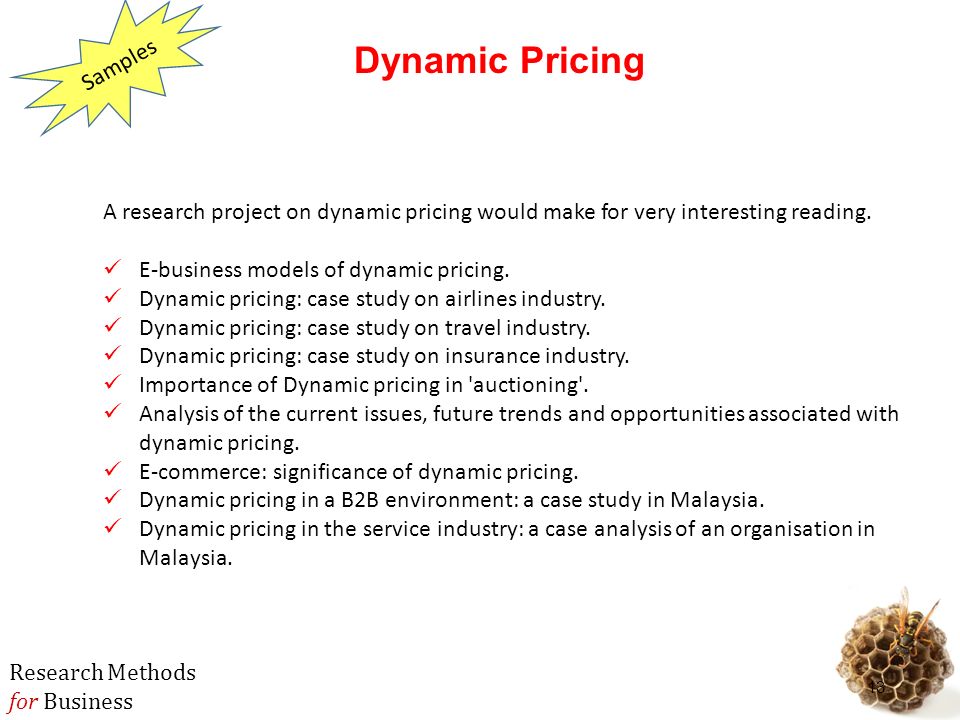 Samples

Dynamic Pricing

A research project on dynamic pricing would make for very interesting reading.

✓ E-business models of dynamic pricing.
✓ Dynamic pricing: case study on airlines industry.
✓ Dynamic pricing: case study on travel industry.
✓ Dynamic pricing: case study on insurance industry.
✓ Importance of Dynamic pricing in 'auctioning'.
✓ Analysis of the current issues, future trends and opportunities associated with dynamic pricing.
✓ E-commerce: significance of dynamic pricing.
✓ Dynamic pricing in a B2B environment: a case study in Malaysia.
✓ Dynamic pricing in the service industry: a case analysis of an organisation in Malaysia.

Research Methods
for Business

13